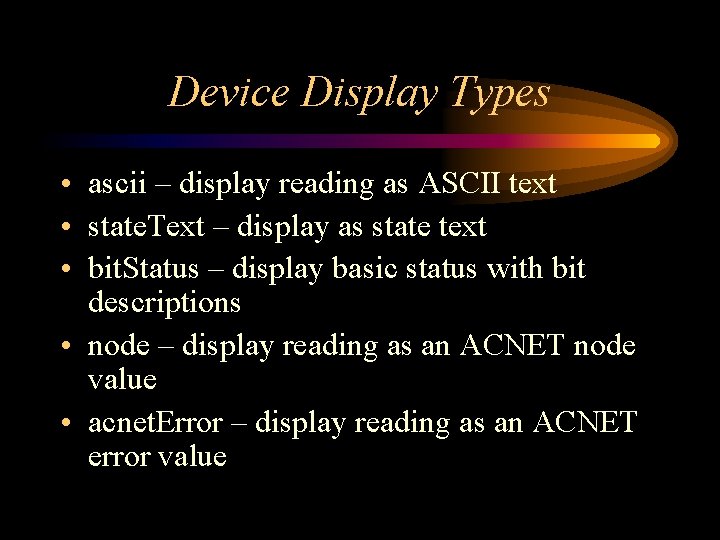 Device Display Types

• ascii – display reading as ASCII text
• stateText – display as state text
• bitStatus – display basic status with bit descriptions
• node – display reading as an ACNET node value
• acnetError – display reading as an ACNET error value